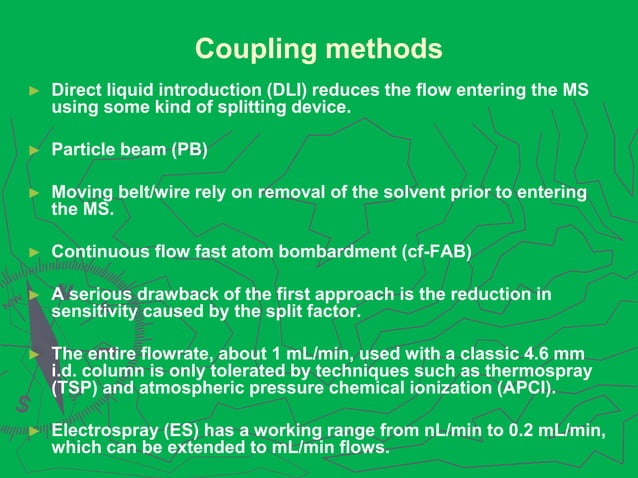 Coupling methods

► Direct liquid introduction (DLI) reduces the flow entering the MS using some kind of splitting device.

► Particle beam (PB)

► Moving belt/wire rely on removal of the solvent prior to entering the MS.

► Continuous flow fast atom bombardment (cf-FAB)

► A serious drawback of the first approach is the reduction in sensitivity caused by the split factor.

► The entire flowrate, about 1 mL/min, used with a classic 4.6 mm i.d. column is only tolerated by techniques such as thermospray (TSP) and atmospheric pressure chemical ionization (APCI).

► Electrospray (ES) has a working range from nL/min to 0.2 mL/min, which can be extended to mL/min flows.